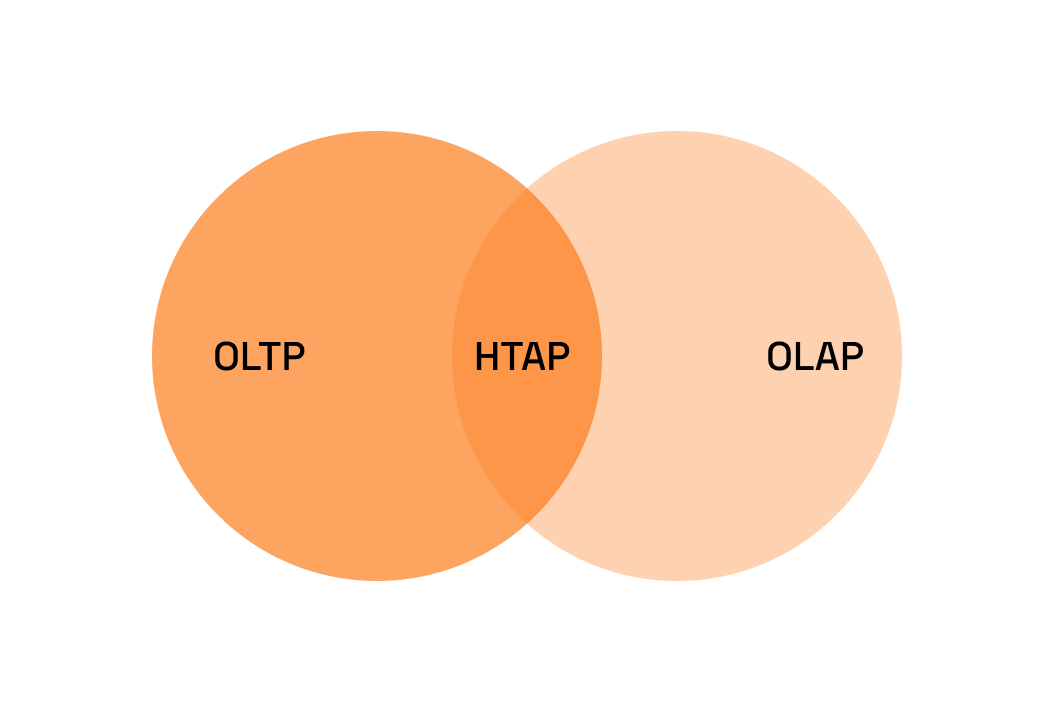 OLTP HTAP OLAP